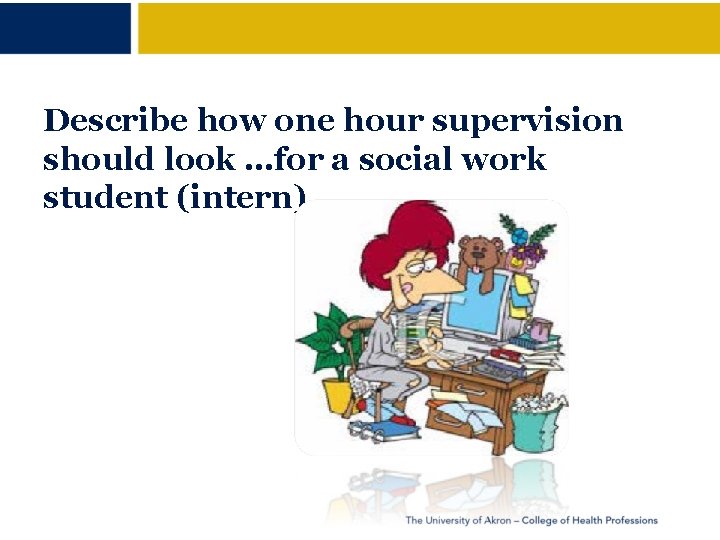 Describe how one hour supervision should look …for a social work student (intern)

The University of Akron – College of Health Professions